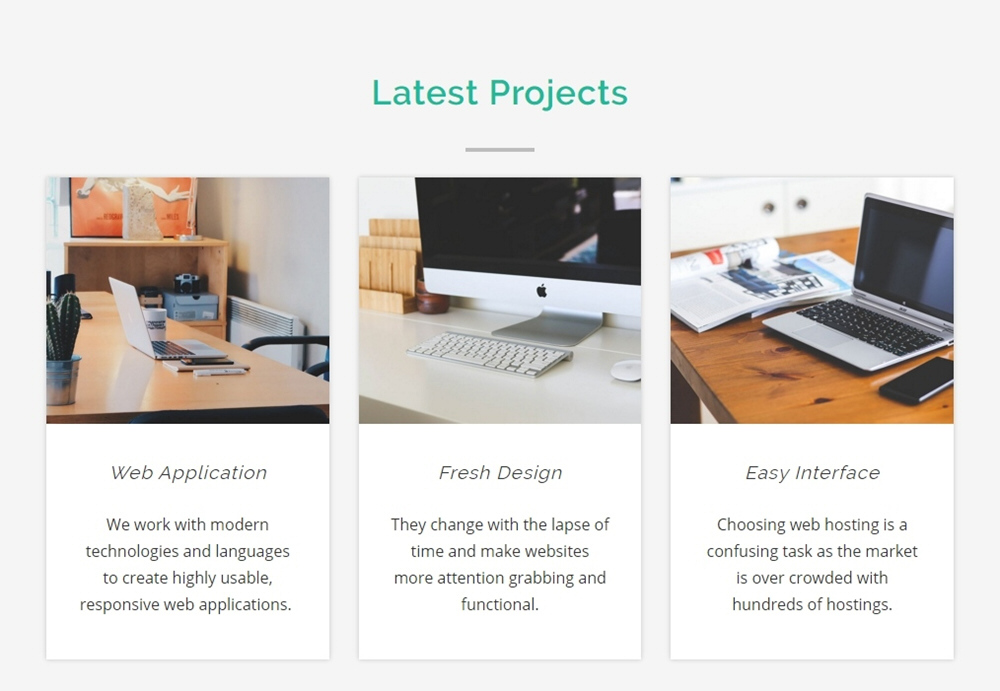 Latest Projects

Web Application

We work with modern technologies and languages to create highly usable, responsive web applications.

Fresh Design

They change with the lapse of time and make websites more attention grabbing and functional.

Easy Interface

Choosing web hosting is a confusing task as the market is over crowded with hundreds of hostings.